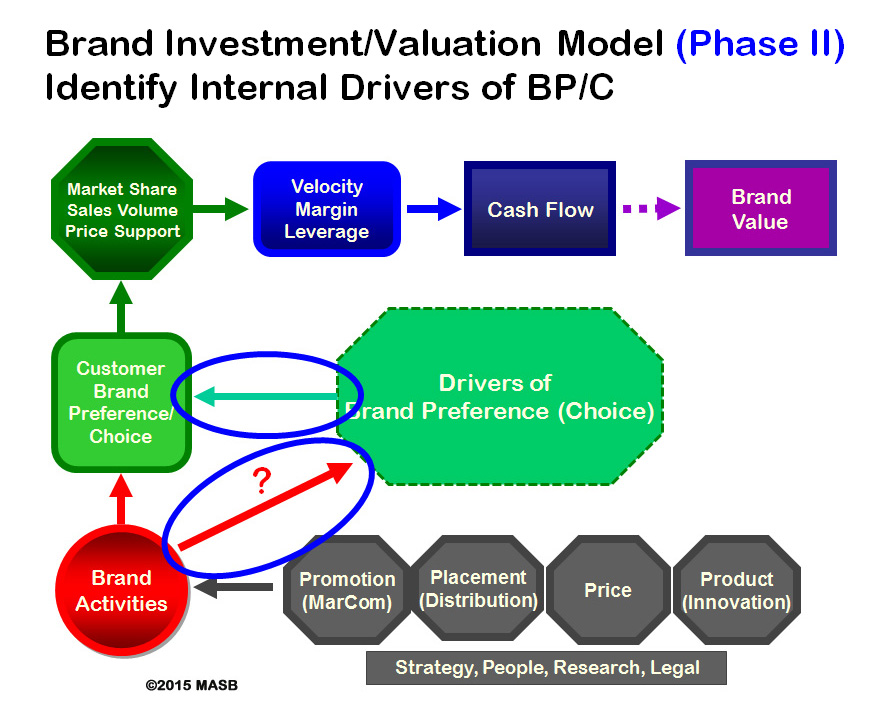 Brand Investment/Valuation Model (Phase II)
Identify Internal Drivers of BP/C

Market Share
Sales Volume
Price Support

Velocity
Margin
Leverage

Cash Flow

Brand
Value

Customer
Brand
Preference/
Choice

Drivers of
Brand Preference (Choice)

?

Brand
Activities

Promotion
(MarCom)

Placement
(Distribution)

Price

Product
(Innovation)

Strategy, People, Research, Legal

©2015 MASB